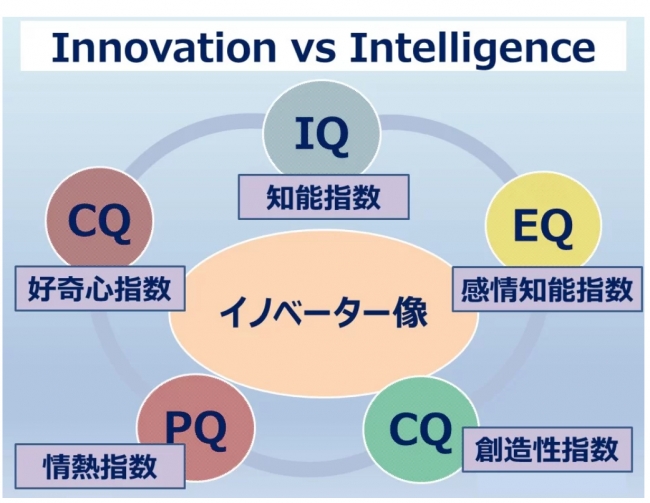 Innovation vs Intelligence

IQ
知能指数

CQ
好奇心指数

EQ
感情知能指数

イノベーター像

PQ
情熱指数

CQ
創造性指数